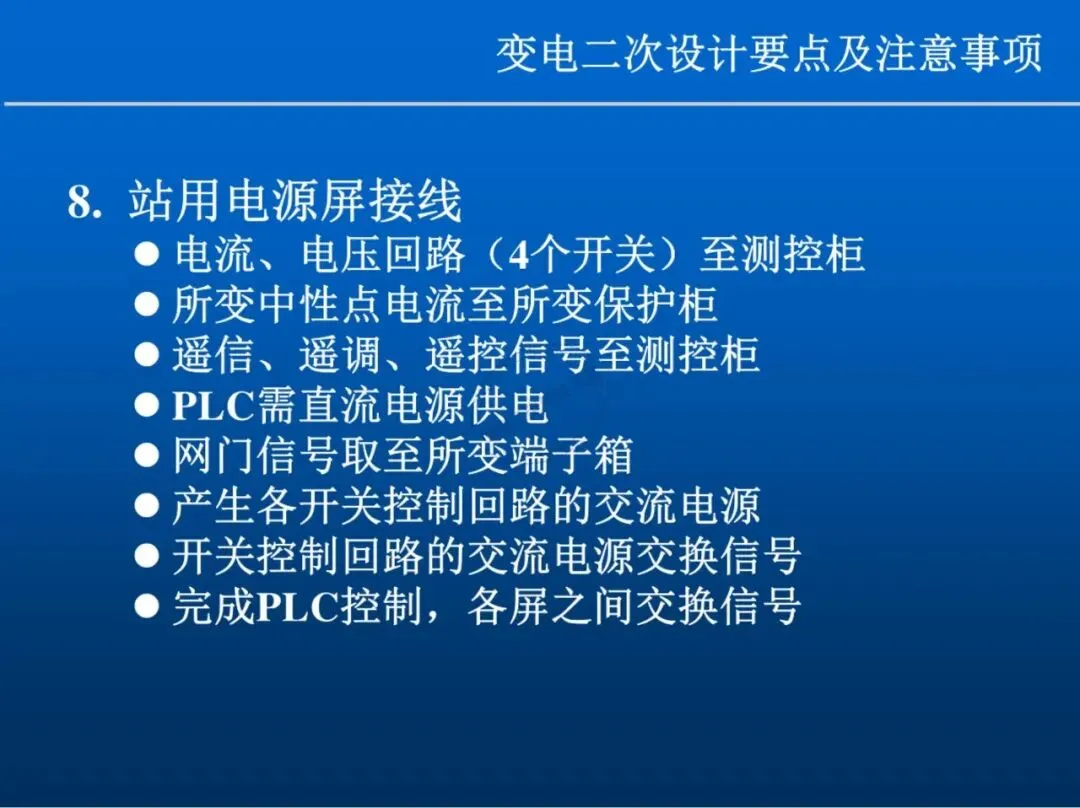 变电二次设计要点及注意事项

8. 站用电源屏接线
● 电流、电压回路（4个开关）至测控柜
● 所变中性点电流至所变保护柜
● 遥信、遥调、遥控信号至测控柜
● PLC需直流电源供电
● 网门信号取至所变端子箱
● 产生各开关控制回路的交流电源
● 开关控制回路的交流电源交换信号
● 完成PLC控制，各屏之间交换信号